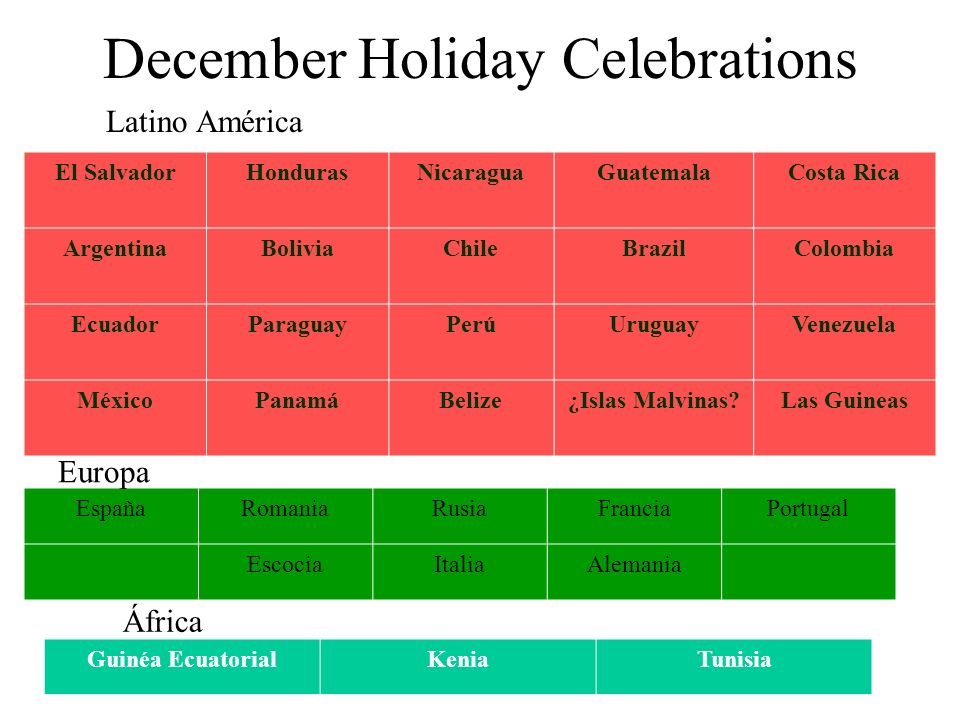 December Holiday Celebrations

Latino América

| El Salvador | Honduras | Nicaragua | Guatemala | Costa Rica |
|---|---|---|---|---|
| Argentina | Bolivia | Chile | Brazil | Colombia |
| Ecuador | Paraguay | Perú | Uruguay | Venezuela |
| México | Panamá | Belize | ¿Islas Malvinas? | Las Guineas |

Europa

| España | Romania | Rusia | Francia | Portugal |
|---|---|---|---|---|
| | Escocia | Italia | Alemania | |

África

| Guinéa Ecuatorial | Kenia | Tunisia |
|---|---|---|